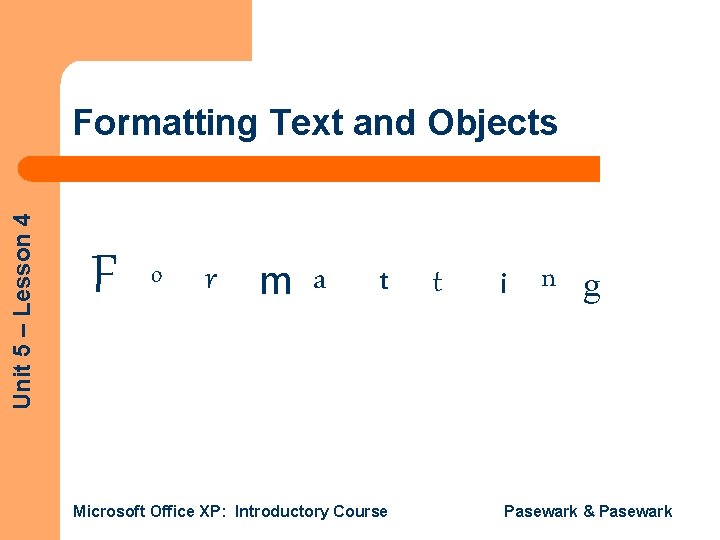 Unit 5 – Lesson 4

Formatting Text and Objects

F o r m a t t i n g

Microsoft Office XP: Introductory Course

Pasewark & Pasewark